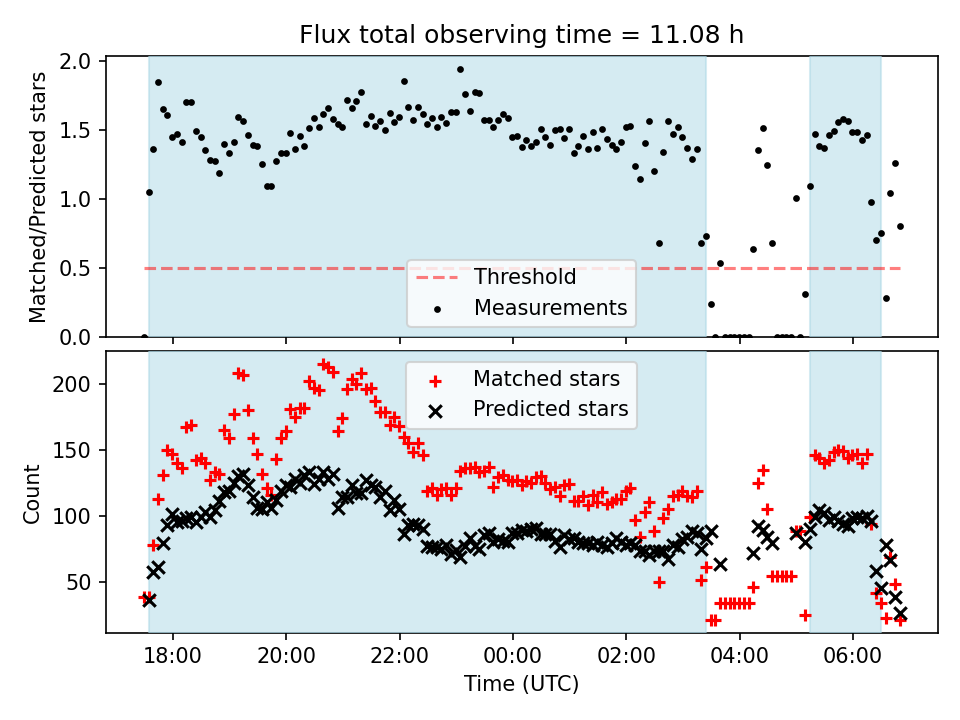 Flux total observing time = 11.08 h

Matched/Predicted stars

2.0
1.5
1.0
0.5
0.0

Threshold
Measurements

Count

200
150
100
50

Matched stars
Predicted stars

18:00
20:00
22:00
00:00
02:00
04:00
06:00

Time (UTC)